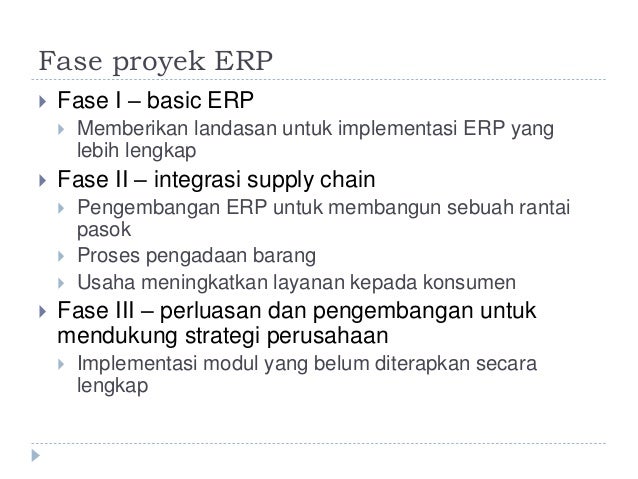 Fase proyek ERP

Fase I – basic ERP

Memberikan landasan untuk implementasi ERP yang lebih lengkap

Fase II – integrasi supply chain

Pengembangan ERP untuk membangun sebuah rantai pasok

Proses pengadaan barang

Usaha meningkatkan layanan kepada konsumen

Fase III – perluasan dan pengembangan untuk mendukung strategi perusahaan

Implementasi modul yang belum diterapkan secara lengkap